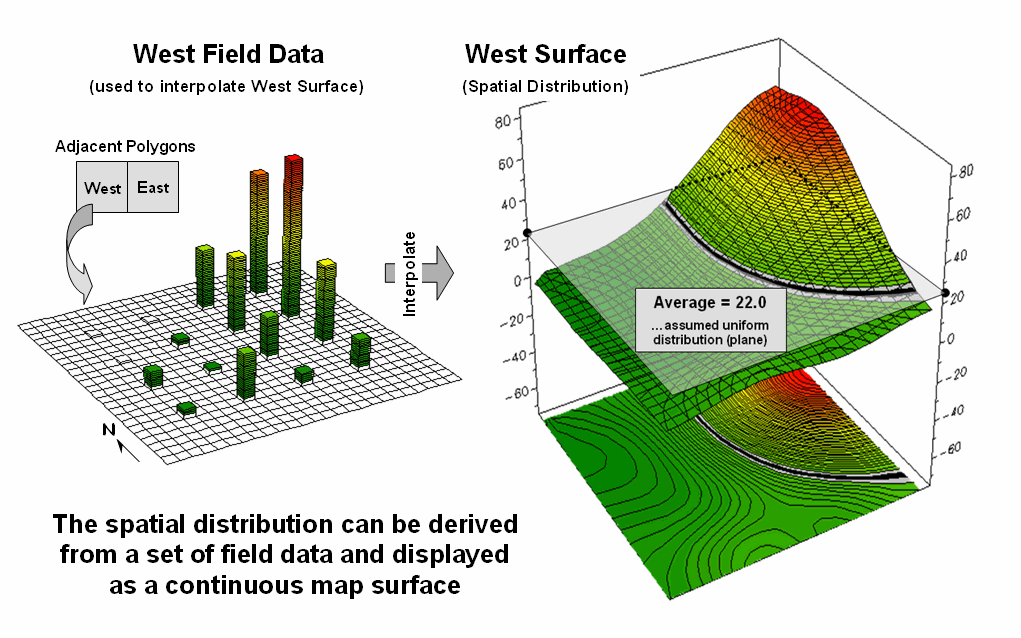 West Field Data
(used to interpolate West Surface)

Adjacent Polygons

West East

N

Interpolate

West Surface
(Spatial Distribution)

80
60
40
20
0
-20
-40
-60

80
60
40
20
0
-20
-40
-60

Average = 22.0
...assumed uniform distribution (plane)

The spatial distribution can be derived from a set of field data and displayed as a continuous map surface